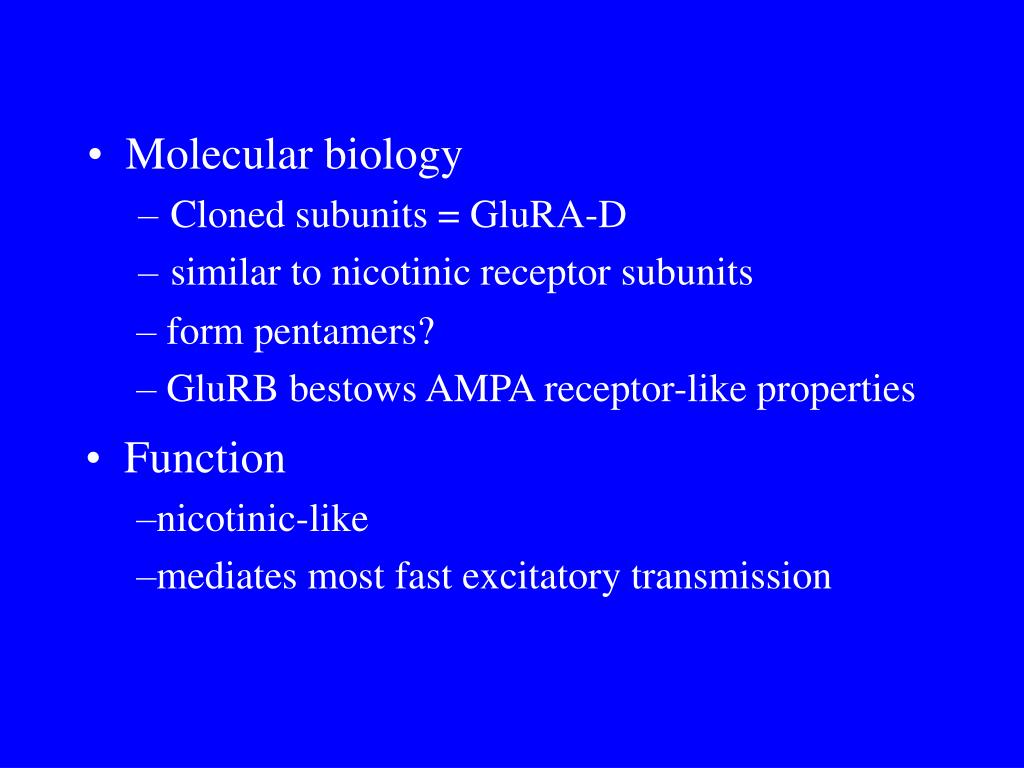 • Molecular biology
– Cloned subunits = GluRA-D
– similar to nicotinic receptor subunits
– form pentamers?
– GluRB bestows AMPA receptor-like properties

• Function
–nicotinic-like
–mediates most fast excitatory transmission